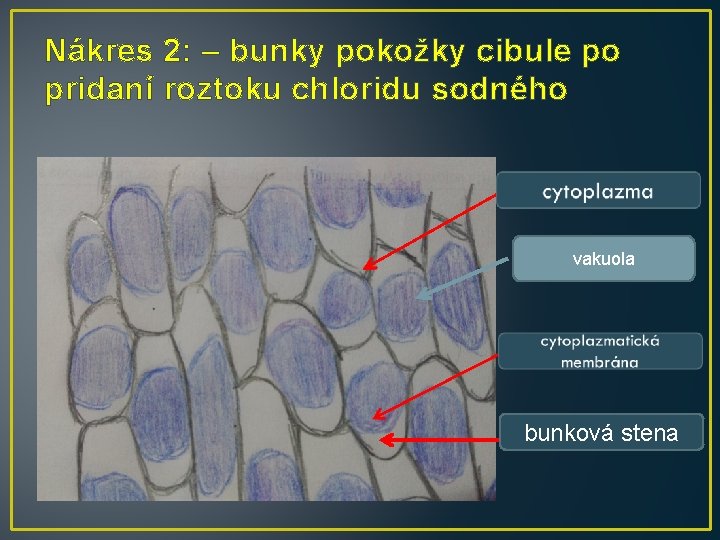 Nákres 2: – bunky pokožky cibule po pridaní roztoku chloridu sodného

cytoplazma

vakuola

cytoplazmatická membrána

bunková stena